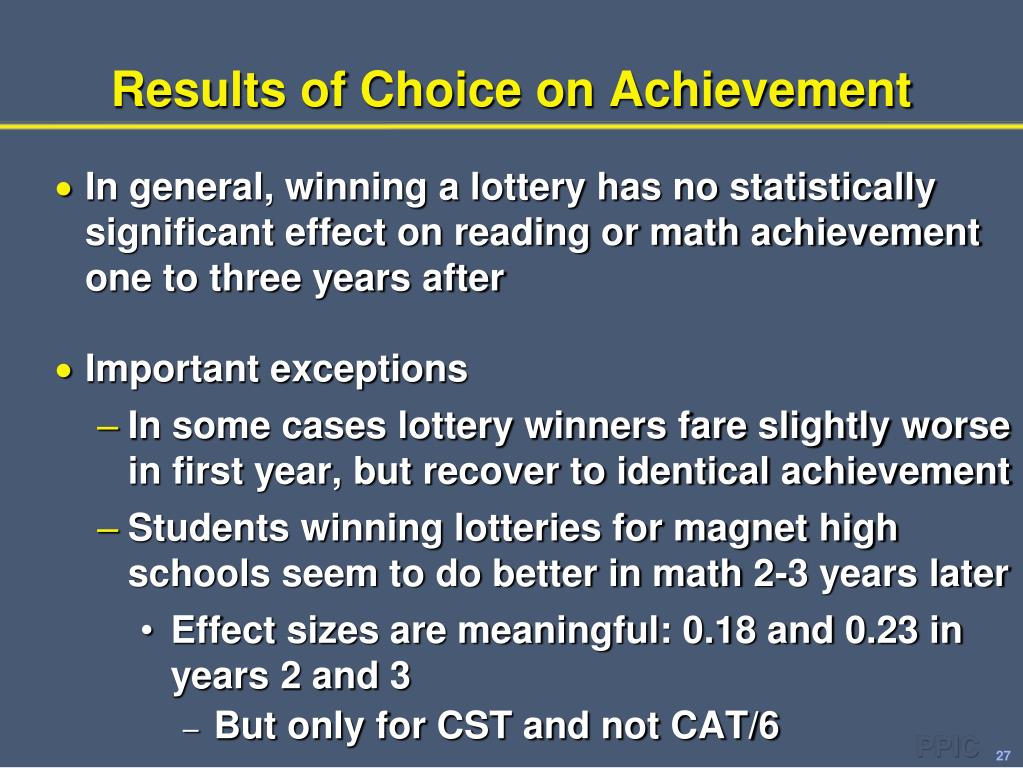 Results of Choice on Achievement

• In general, winning a lottery has no statistically significant effect on reading or math achievement one to three years after

• Important exceptions

– In some cases lottery winners fare slightly worse in first year, but recover to identical achievement

– Students winning lotteries for magnet high schools seem to do better in math 2-3 years later

• Effect sizes are meaningful: 0.18 and 0.23 in years 2 and 3

– But only for CST and not CAT/6

PPIC 27